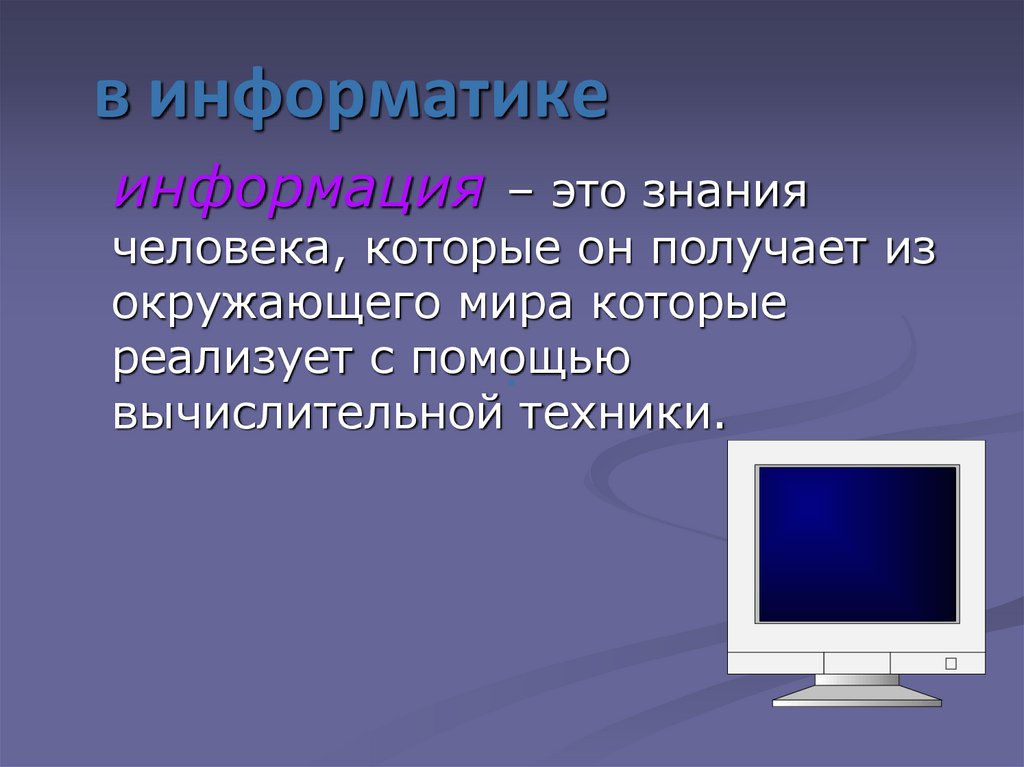 в информатике

информация – это знания человека, которые он получает из окружающего мира которые реализует с помощью вычислительной техники.